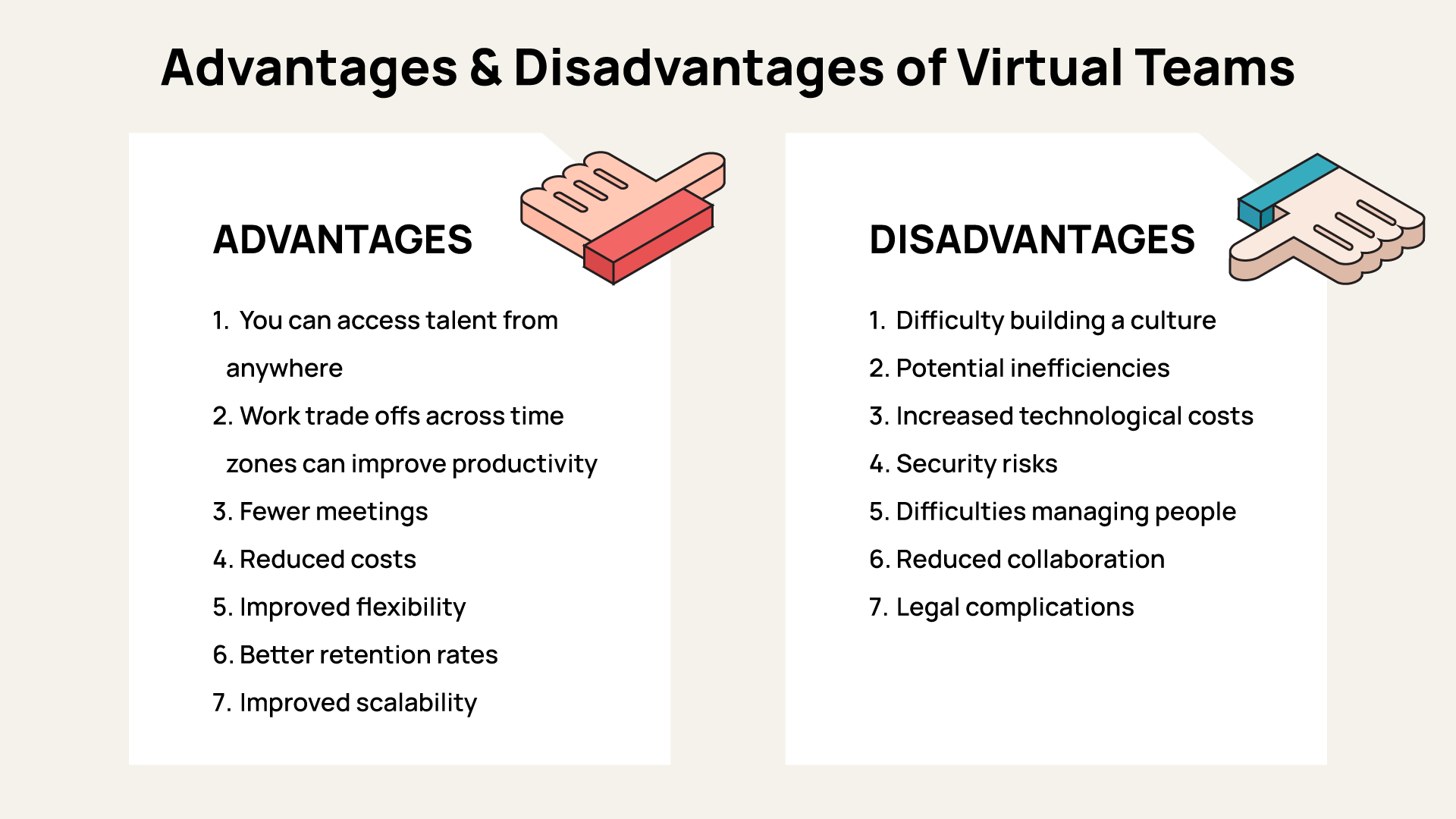 Advantages & Disadvantages of Virtual Teams

ADVANTAGES

1. You can access talent from anywhere
2. Work trade offs across time zones can improve productivity
3. Fewer meetings
4. Reduced costs
5. Improved flexibility
6. Better retention rates
7. Improved scalability

DISADVANTAGES

1. Difficulty building a culture
2. Potential inefficiencies
3. Increased technological costs
4. Security risks
5. Difficulties managing people
6. Reduced collaboration
7. Legal complications